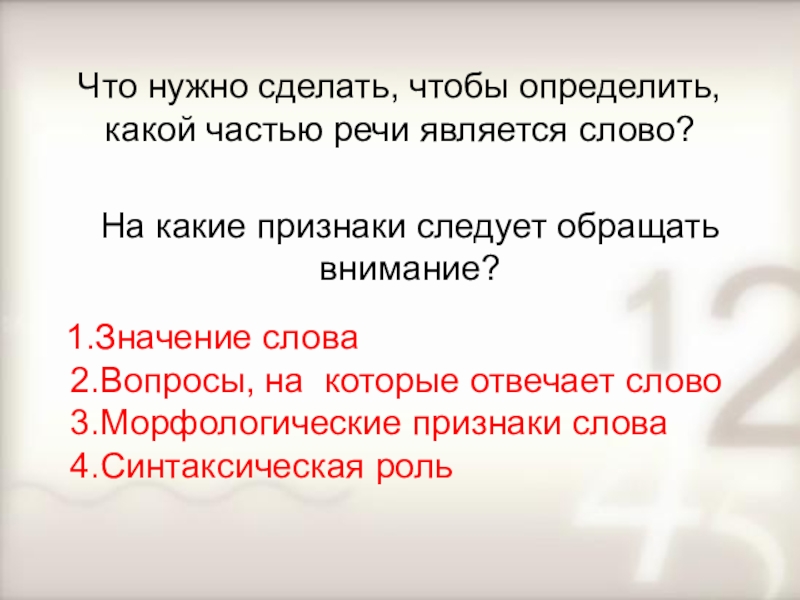 Что нужно сделать, чтобы определить, какой частью речи является слово?

На какие признаки следует обращать внимание?

1.Значение слова
2.Вопросы, на которые отвечает слово
3.Морфологические признаки слова
4.Синтаксическая роль